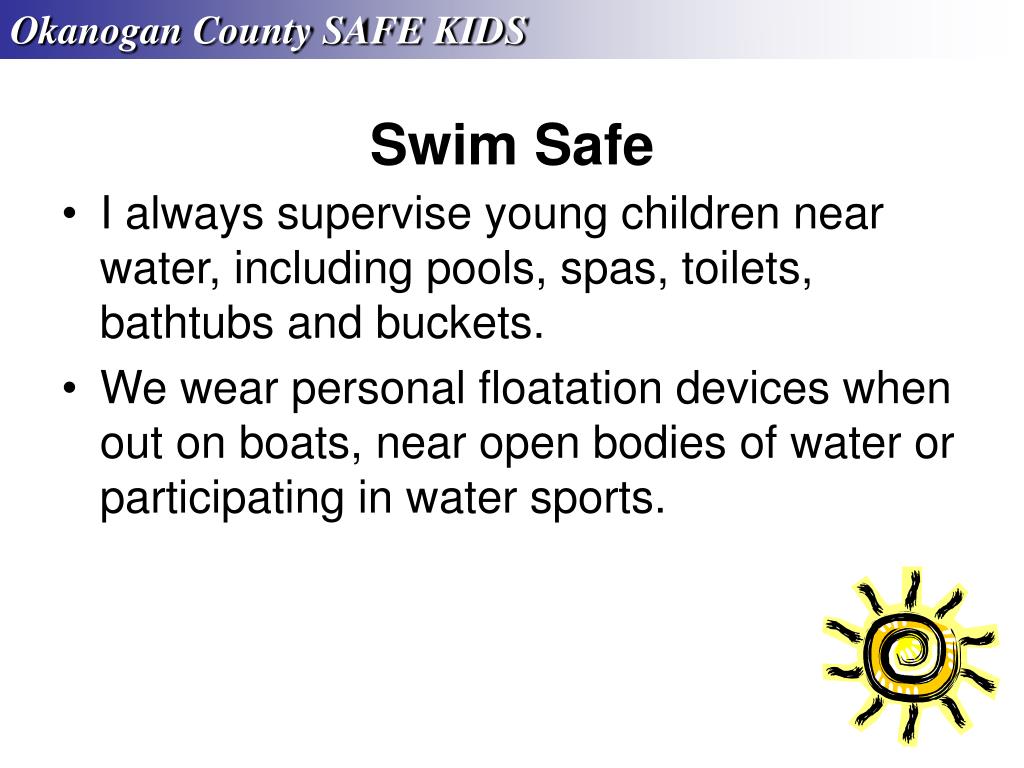 Okanogan County SAFE KIDS

Swim Safe

• I always supervise young children near water, including pools, spas, toilets, bathtubs and buckets.
• We wear personal floatation devices when out on boats, near open bodies of water or participating in water sports.